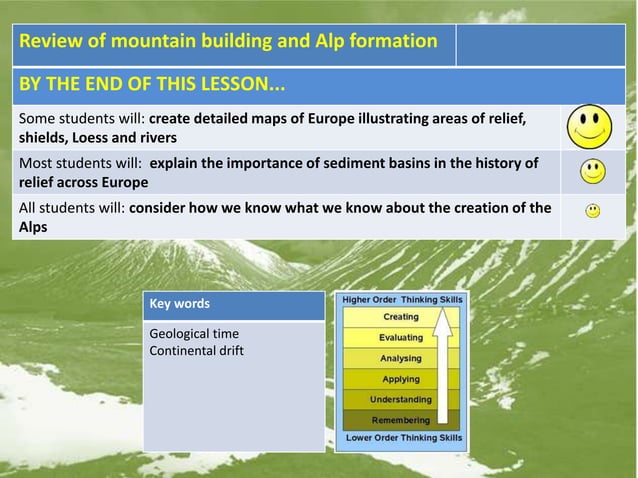 Review of mountain building and Alp formation

BY THE END OF THIS LESSON...

Some students will: create detailed maps of Europe illustrating areas of relief, shields, Loess and rivers

Most students will: explain the importance of sediment basins in the history of relief across Europe

All students will: consider how we know what we know about the creation of the Alps

Key words

Geological time
Continental drift

Higher Order Thinking Skills
Creating
Evaluating
Analysing
Applying
Understanding
Remembering
Lower Order Thinking Skills